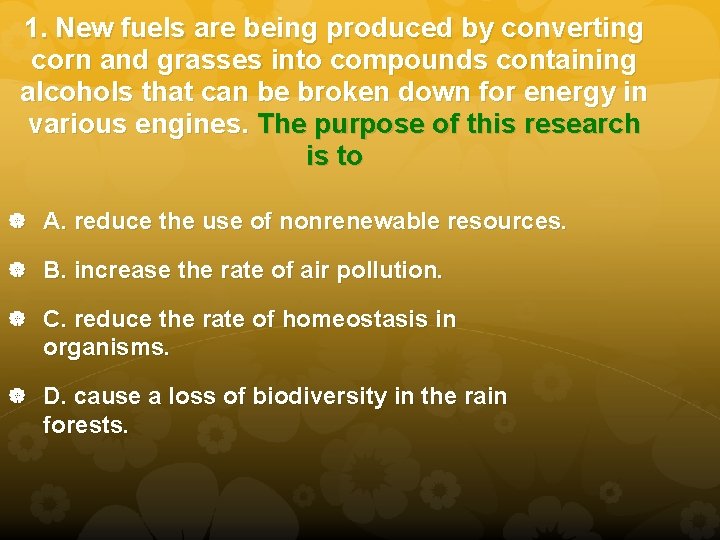 1. New fuels are being produced by converting corn and grasses into compounds containing alcohols that can be broken down for energy in various engines. The purpose of this research is to

A. reduce the use of nonrenewable resources.

B. increase the rate of air pollution.

C. reduce the rate of homeostasis in organisms.

D. cause a loss of biodiversity in the rain forests.